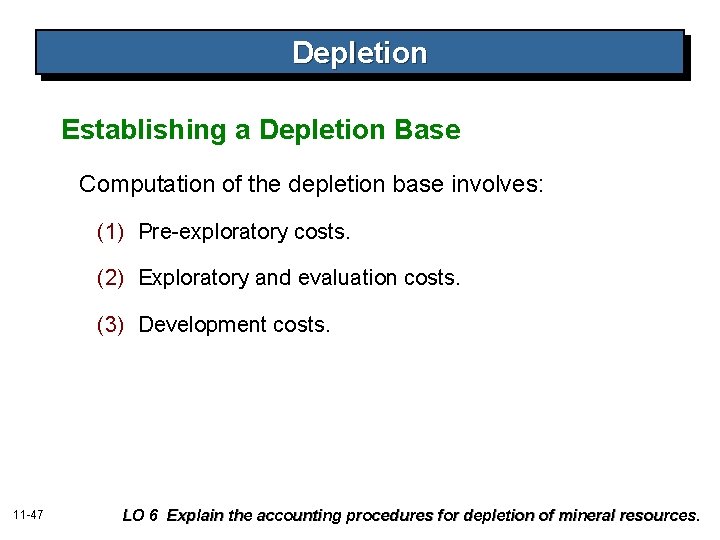 Depletion

Establishing a Depletion Base

Computation of the depletion base involves:

(1) Pre-exploratory costs.

(2) Exploratory and evaluation costs.

(3) Development costs.

11-47

LO 6 Explain the accounting procedures for depletion of mineral resources.